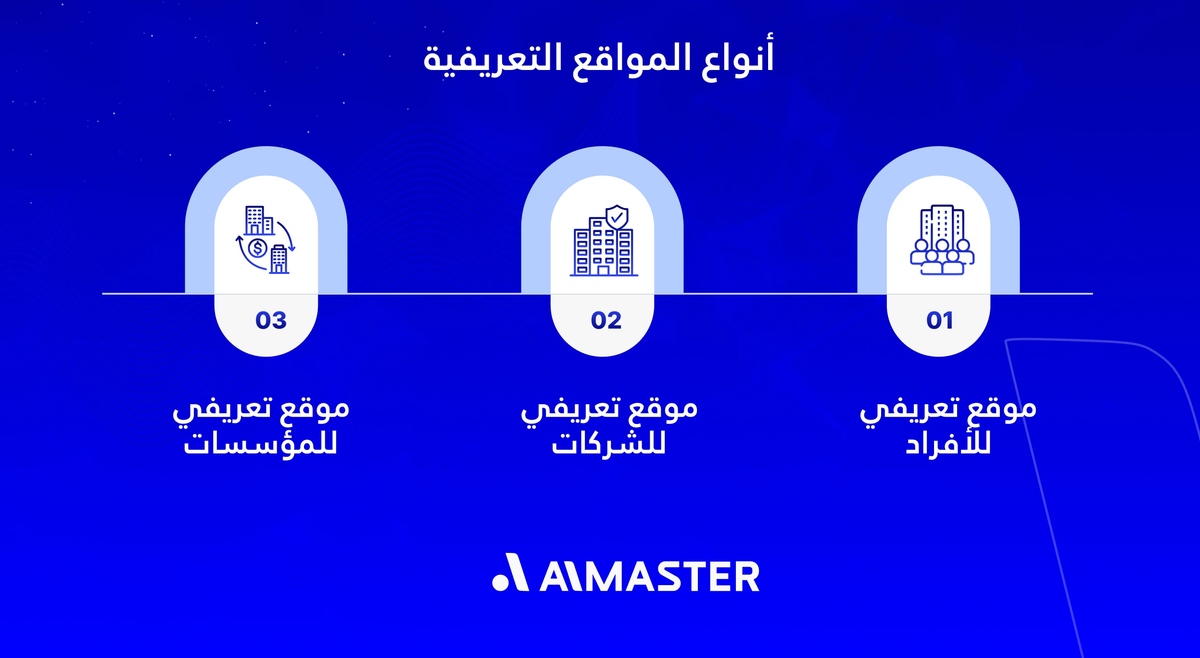 أنواع المواقع التعريفية

01
موقع تعريفي للأفراد

02
موقع تعريفي للشركات

03
موقع تعريفي للمؤسسات

AIMASTER